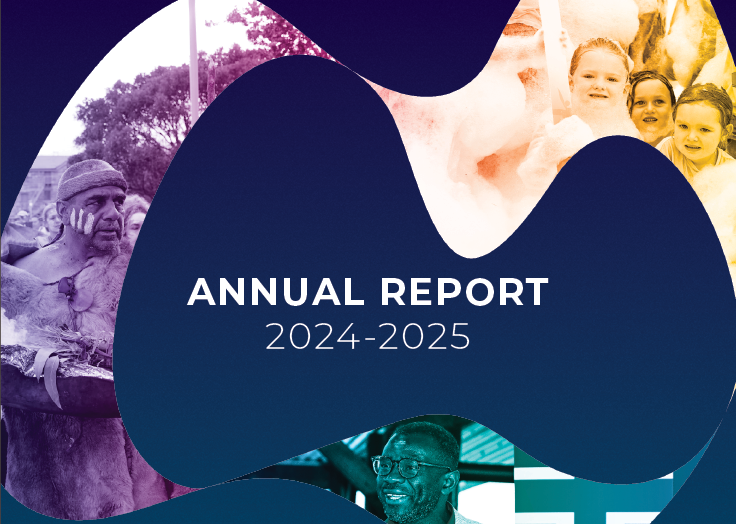 ANNUAL REPORT
2024-2025